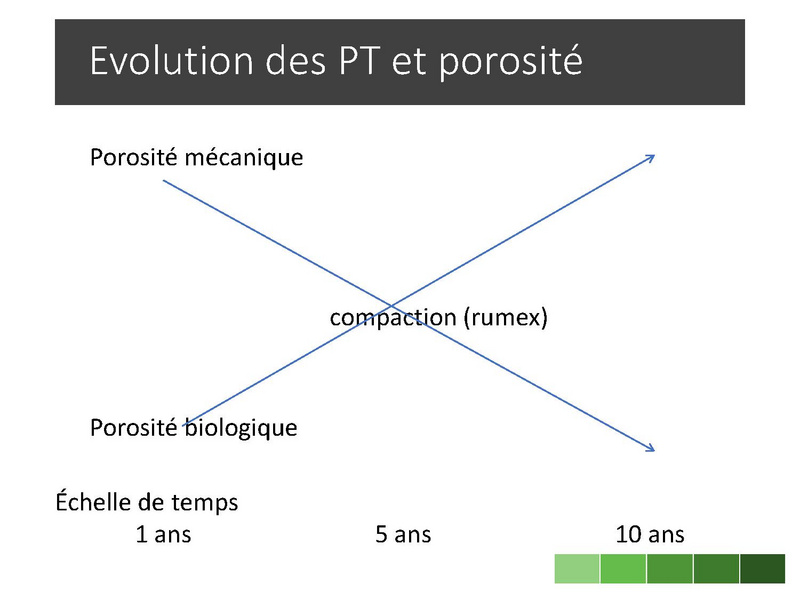 Evolution des PT et porosité

Porosité mécanique

compaction (rumex)

Porosité biologique

Échelle de temps
1 ans 5 ans 10 ans